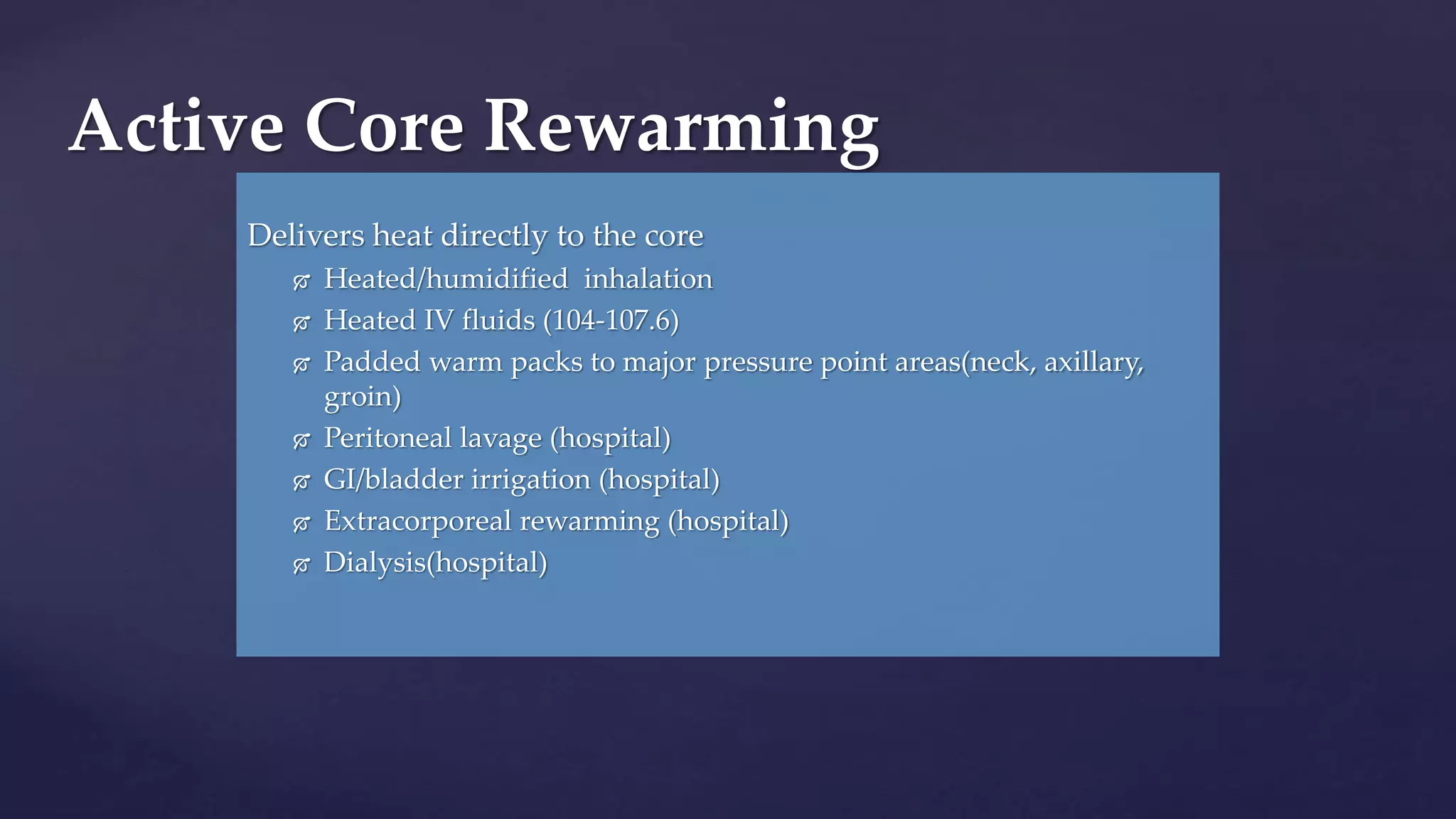 Active Core Rewarming

Delivers heat directly to the core

- Heated/humidified inhalation
- Heated IV fluids (104-107.6)
- Padded warm packs to major pressure point areas(neck, axillary, groin)
- Peritoneal lavage (hospital)
- GI/bladder irrigation (hospital)
- Extracorporeal rewarming (hospital)
- Dialysis(hospital)